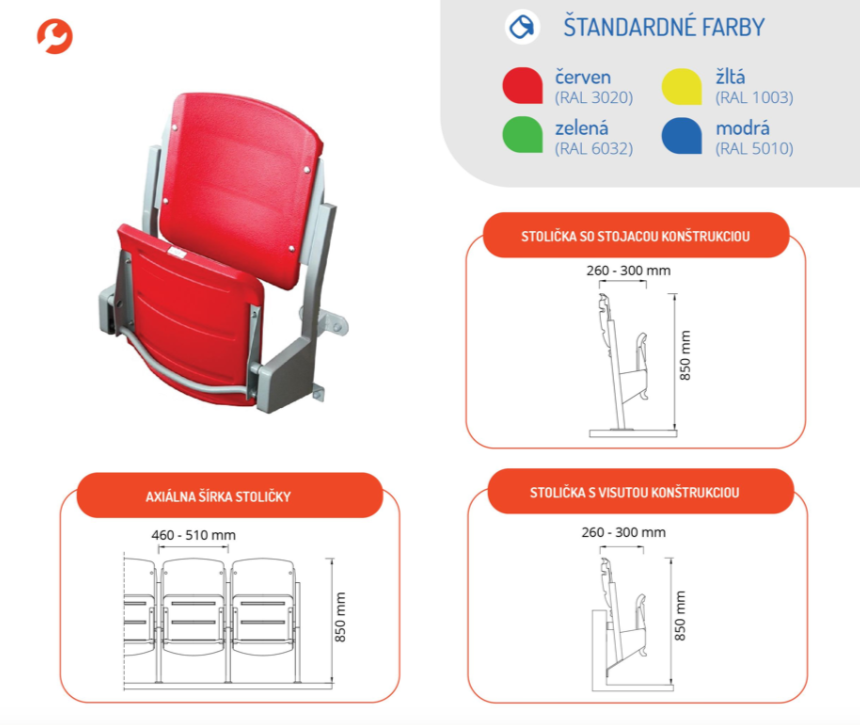 ŠTANDARDNÉ FARBY

červen
(RAL 3020)

žltá
(RAL 1003)

zelená
(RAL 6032)

modrá
(RAL 5010)

STOLIČKA SO STOJACOU KONŠTRUKCIOU

260 - 300 mm

850 mm

AXIÁLNA ŠÍRKA STOLIČKY

460 - 510 mm

850 mm

STOLIČKA S VISUTOU KONŠTRUKCIOU

260 - 300 mm

850 mm